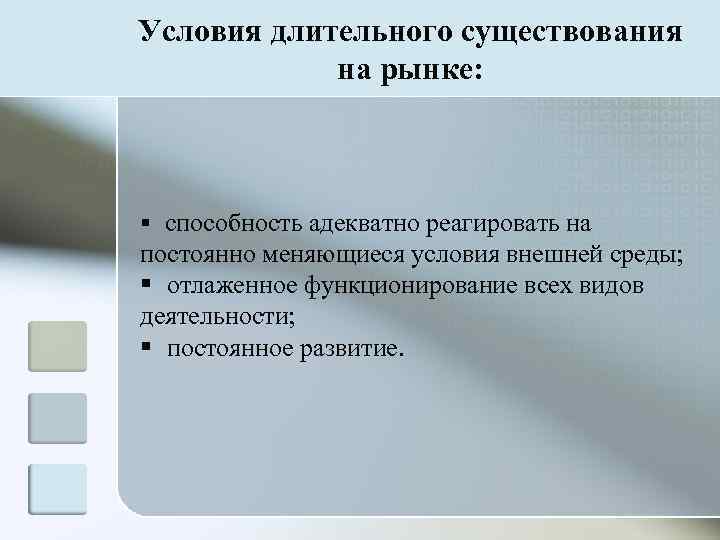 Условия длительного существования на рынке:

▪ способность адекватно реагировать на постоянно меняющиеся условия внешней среды;
▪ отлаженное функционирование всех видов деятельности;
▪ постоянное развитие.